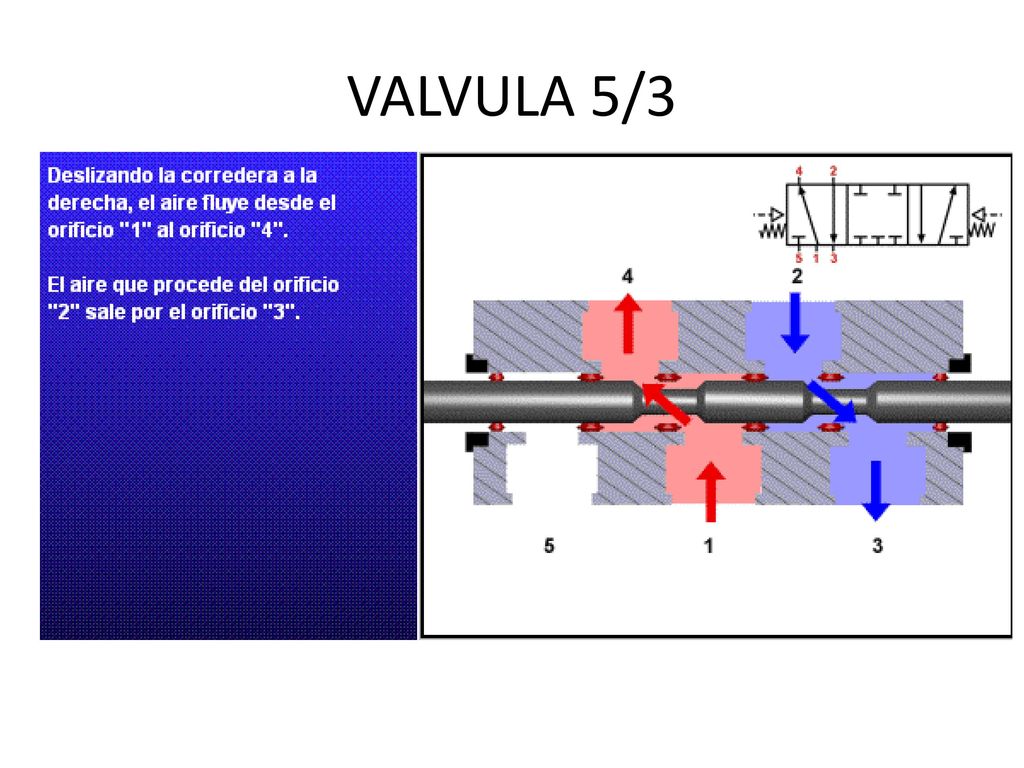 VALVULA 5/3

Deslizando la corredera a la derecha, el aire fluye desde el orificio "1" al orificio "4".

El aire que procede del orificio "2" sale por el orificio "3".

4
2
5
1
3

4
2
5
1
3